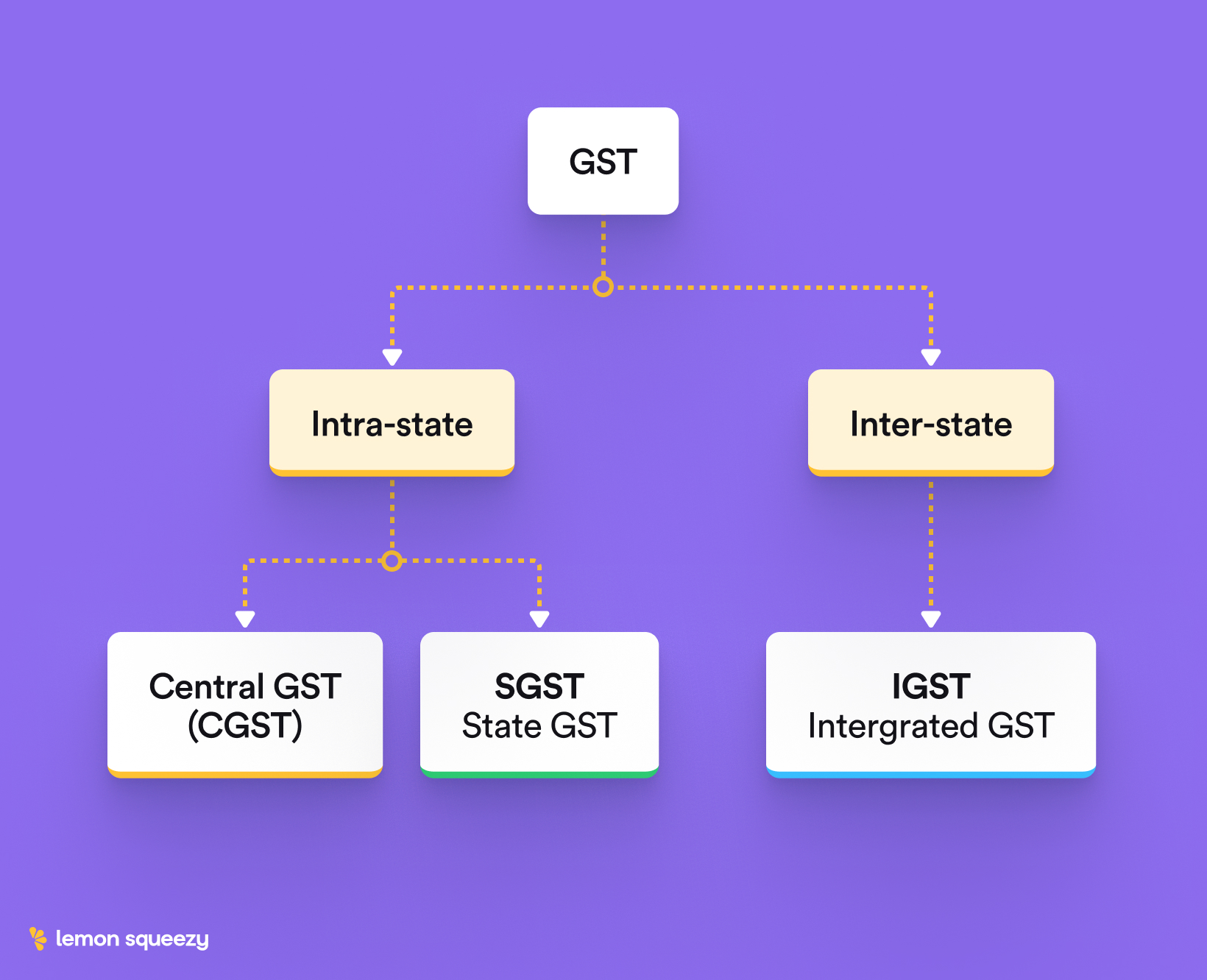 GST

Intra-state

Inter-state

Central GST (CGST)

SGST
State GST

IGST
Intergrated GST

lemon squeezy